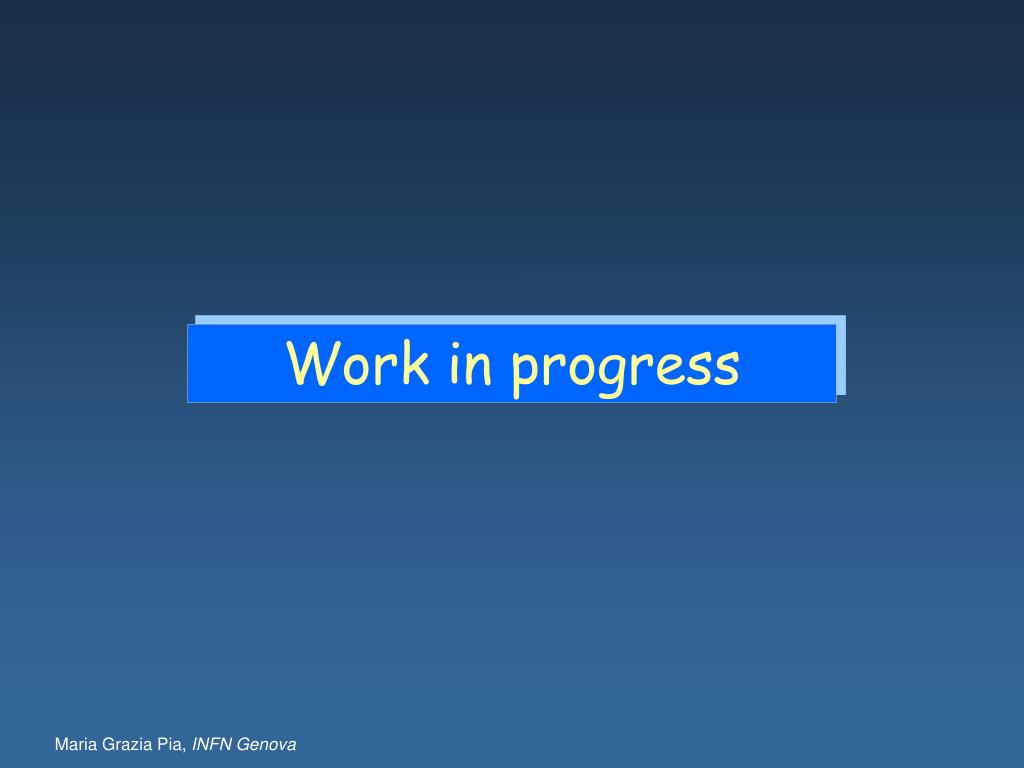 Work in progress

Maria Grazia Pia, INFN Genova